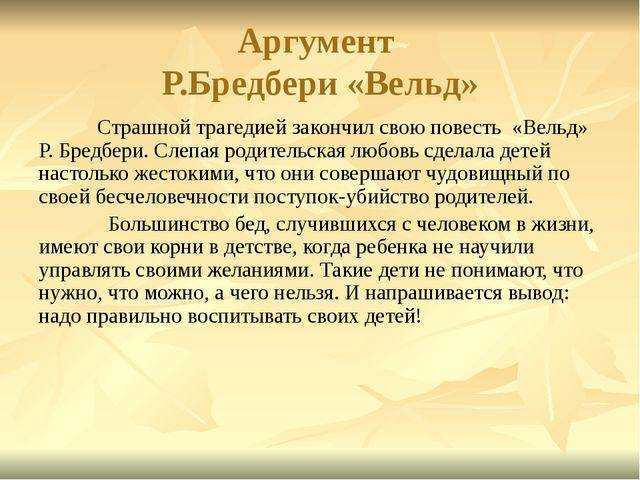 Аргумент
Р.Бредбери «Вельд»

Страшной трагедией закончил свою повесть «Вельд» Р. Бредбери. Слепая родительская любовь сделала детей настолько жестокими, что они совершают чудовищный по своей бесчеловечности поступок-убийство родителей.

Большинство бед, случившихся с человеком в жизни, имеют свои корни в детстве, когда ребенка не научили управлять своими желаниями. Такие дети не понимают, что нужно, что можно, а чего нельзя. И напрашивается вывод: надо правильно воспитывать своих детей!